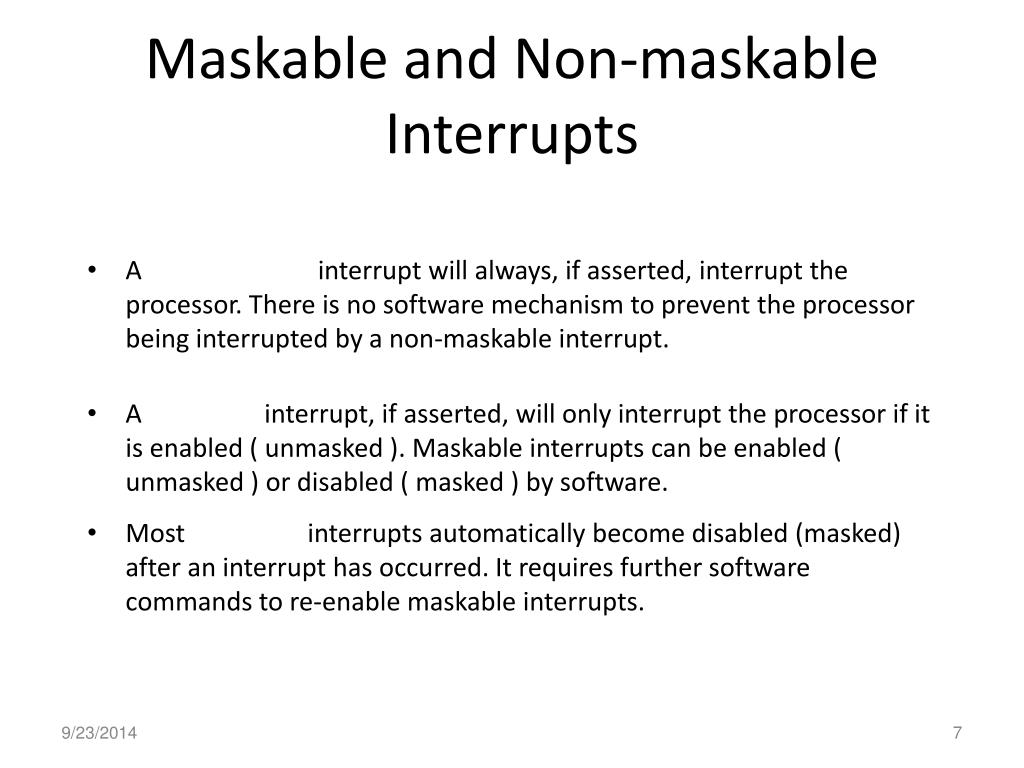 Maskable and Non-maskable Interrupts

• A interrupt will always, if asserted, interrupt the processor. There is no software mechanism to prevent the processor being interrupted by a non-maskable interrupt.

• A interrupt, if asserted, will only interrupt the processor if it is enabled ( unmasked ). Maskable interrupts can be enabled ( unmasked ) or disabled ( masked ) by software.

• Most interrupts automatically become disabled (masked) after an interrupt has occurred. It requires further software commands to re-enable maskable interrupts.

9/23/2014

7